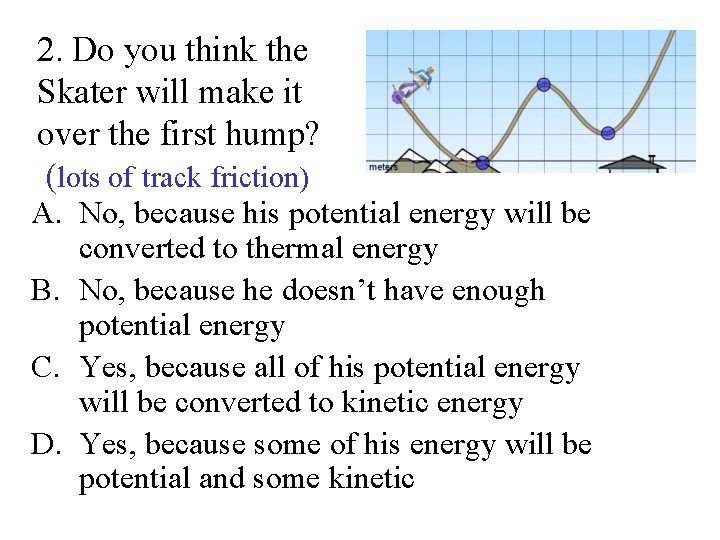 2. Do you think the Skater will make it over the first hump?

(lots of track friction)

meters

A. No, because his potential energy will be converted to thermal energy

B. No, because he doesn’t have enough potential energy

C. Yes, because all of his potential energy will be converted to kinetic energy

D. Yes, because some of his energy will be potential and some kinetic